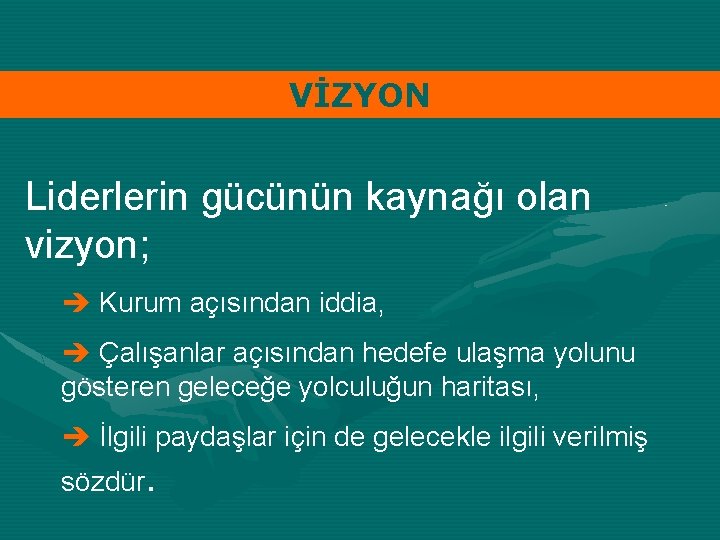 VİZYON

Liderlerin gücünün kaynağı olan vizyon;

➔ Kurum açısından iddia,

➔ Çalışanlar açısından hedefe ulaşma yolunu gösteren geleceğe yolculuğun haritası,

➔ İlgili paydaşlar için de gelecekle ilgili verilmiş sözdür.